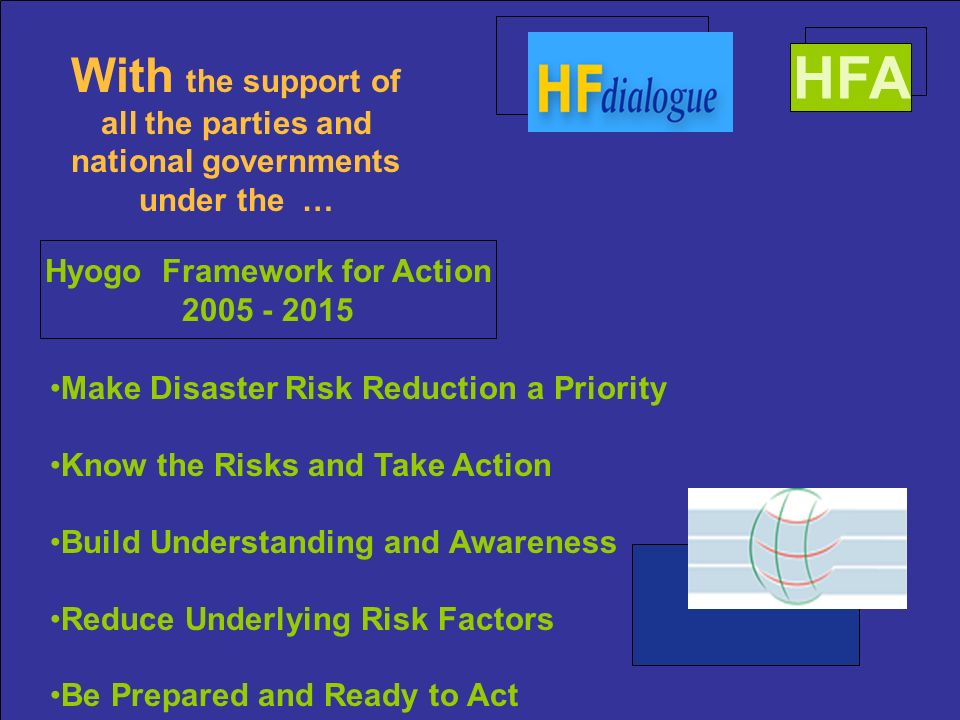 With the support of all the parties and national governments under the …

HFdialogue

HFA

Hyogo Framework for Action 2005 - 2015

•Make Disaster Risk Reduction a Priority

•Know the Risks and Take Action

•Build Understanding and Awareness

•Reduce Underlying Risk Factors

•Be Prepared and Ready to Act